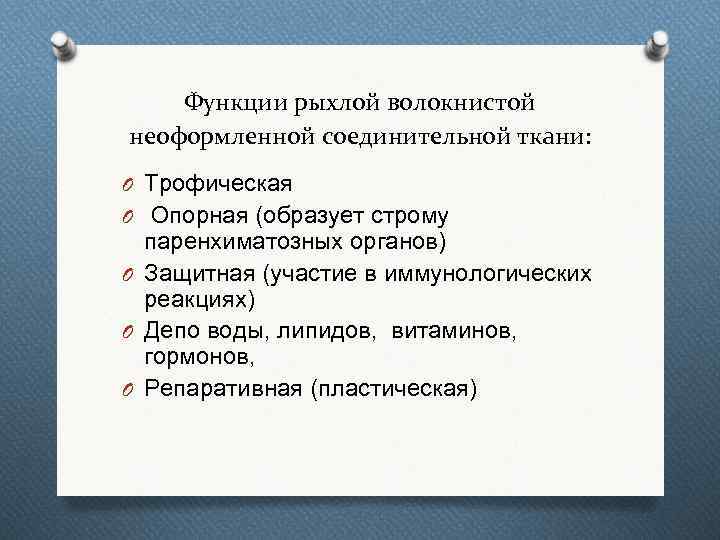 Функции рыхлой волокнистой неоформленной соединительной ткани:

O Трофическая
O Опорная (образует строму паренхиматозных органов)
O Защитная (участие в иммунологических реакциях)
O Депо воды, липидов, витаминов, гормонов,
O Репаративная (пластическая)